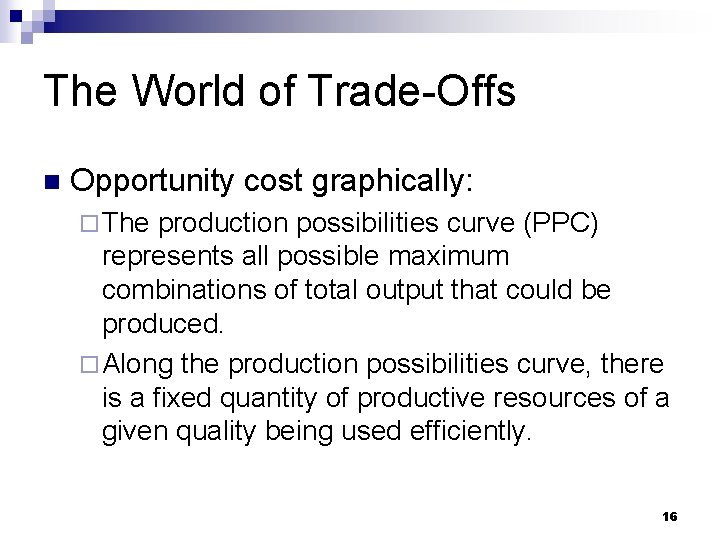 The World of Trade-Offs

Opportunity cost graphically:

The production possibilities curve (PPC) represents all possible maximum combinations of total output that could be produced.

Along the production possibilities curve, there is a fixed quantity of productive resources of a given quality being used efficiently.

16